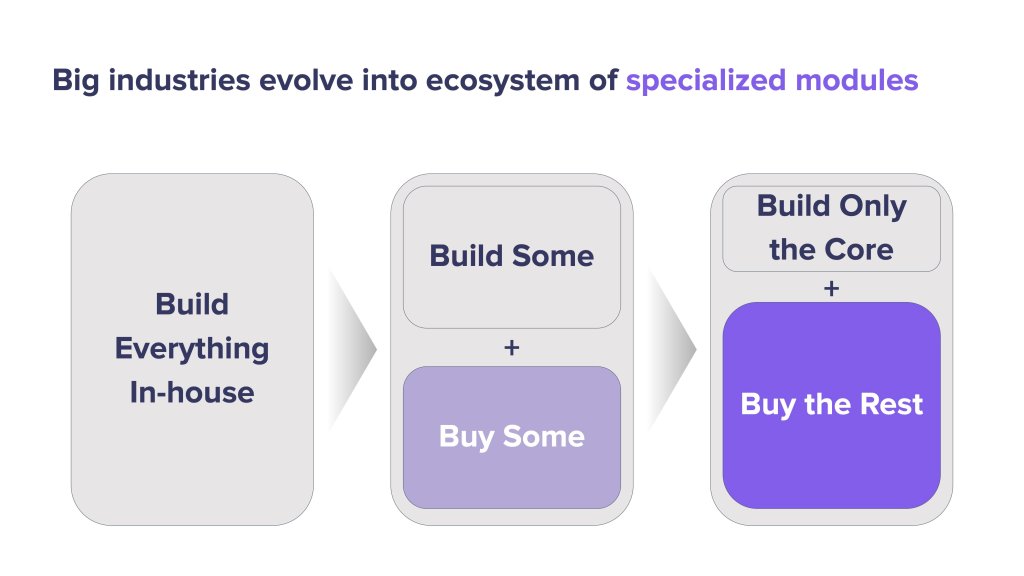 Big industries evolve into ecosystem of specialized modules

Build Everything In-house

Build Some

+

Buy Some

Build Only the Core

+

Buy the Rest